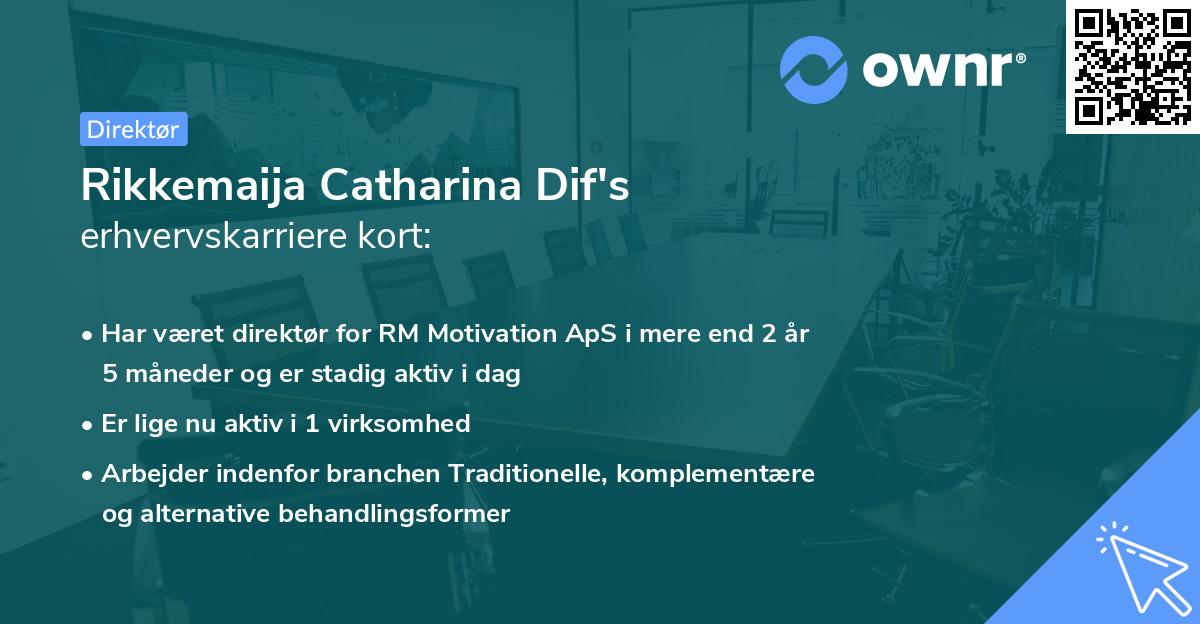 ownr®

Direktør

Rikkemaija Catharina Dif's
erhvervskarriere kort:

• Har været direktør for RM Motivation ApS i mere end 2 år 5 måneder og er stadig aktiv i dag

• Er lige nu aktiv i 1 virksomhed

• Arbejder indenfor branchen Traditionelle, komplementære og alternative behandlingsformer